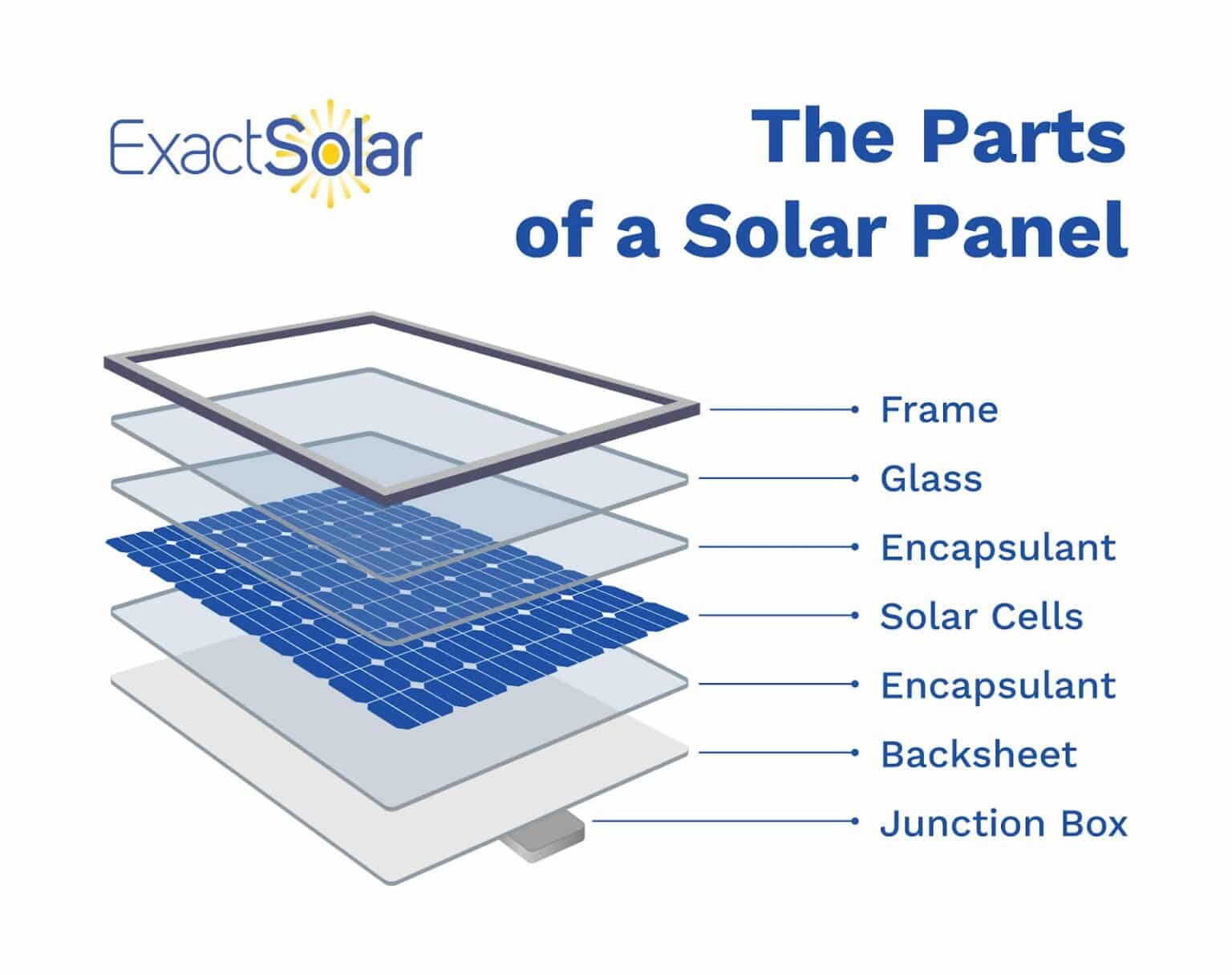 ExactSolar

The Parts of a Solar Panel

Frame
Glass
Encapsulant
Solar Cells
Encapsulant
Backsheet
Junction Box